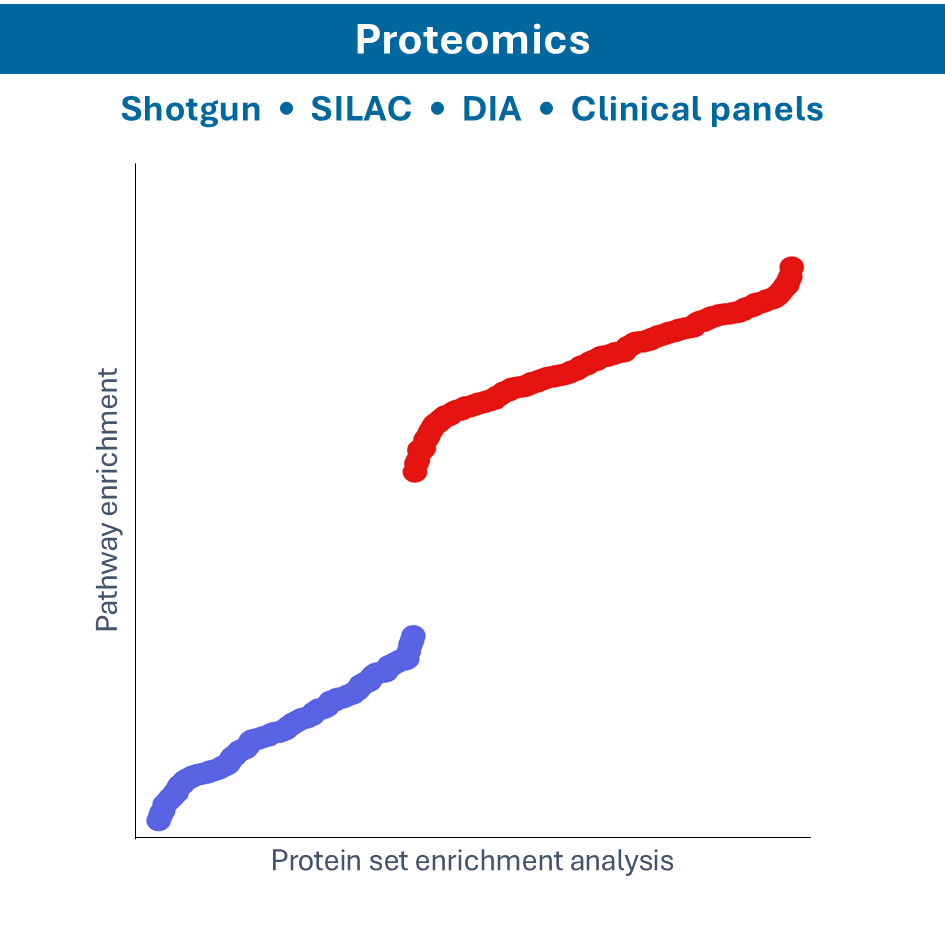 Proteomics

Shotgun • SILAC • DIA • Clinical panels

Pathway enrichment

Protein set enrichment analysis